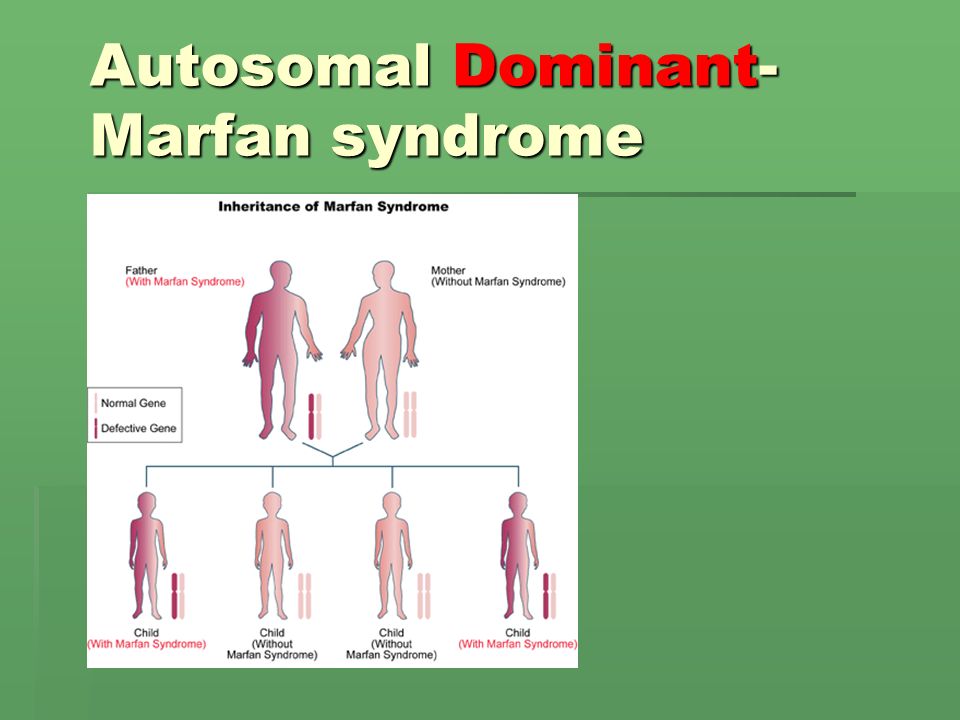 Autosomal Dominant-Marfan syndrome

Inheritance of Marfan Syndrome

Father
(With Marfan Syndrome)

Mother
(Without Marfan Syndrome)

Normal Gene
Defective Gene

Child
(With Marfan Syndrome)

Child
(Without Marfan Syndrome)

Child
(Without Marfan Syndrome)

Child
(With Marfan Syndrome)